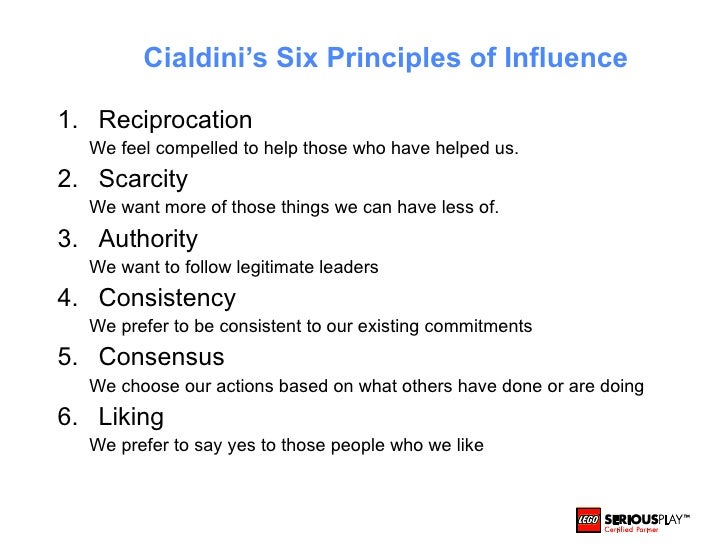 Cialdini's Six Principles of Influence

1. Reciprocation
We feel compelled to help those who have helped us.

2. Scarcity
We want more of those things we can have less of.

3. Authority
We want to follow legitimate leaders

4. Consistency
We prefer to be consistent to our existing commitments

5. Consensus
We choose our actions based on what others have done or are doing

6. Liking
We prefer to say yes to those people who we like

LEGO SERIOUSPLAY™
Certified Partner